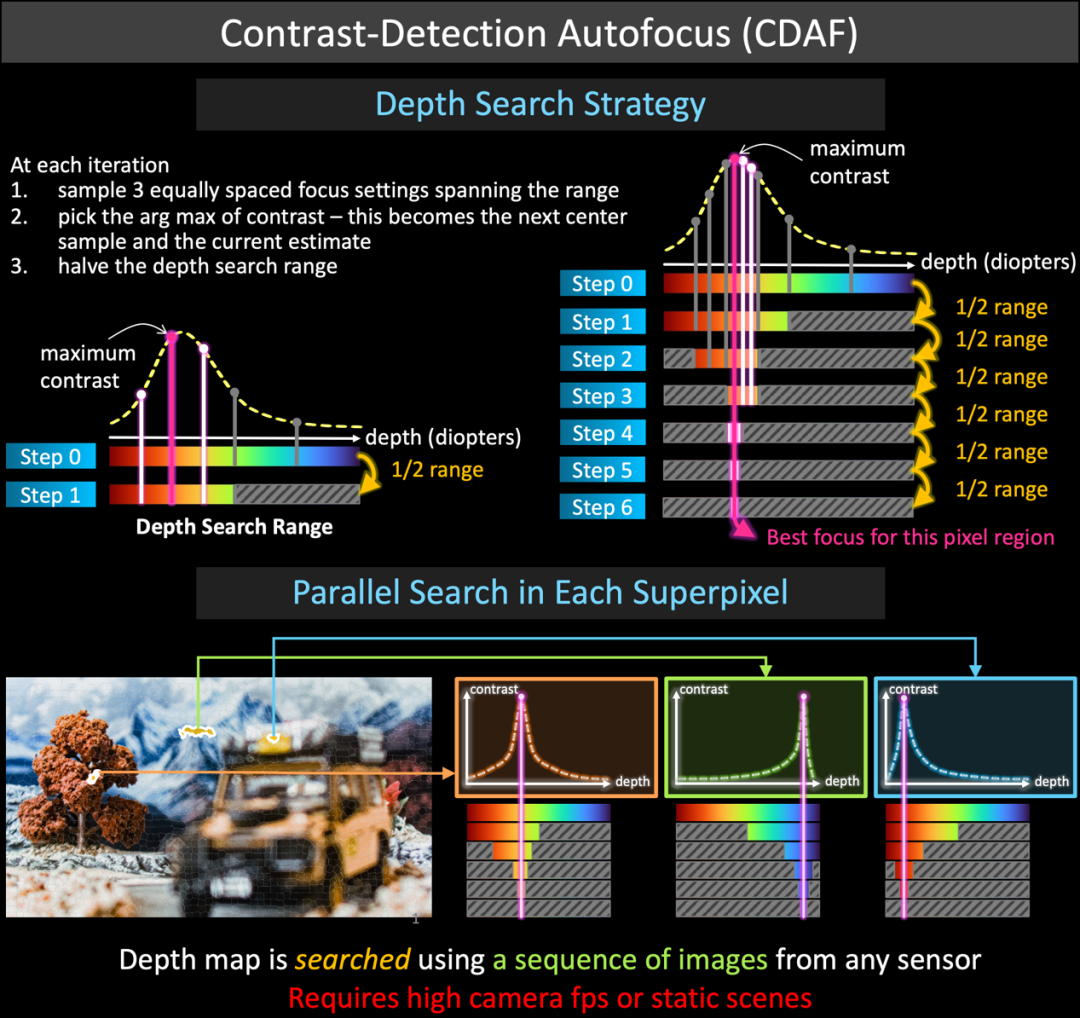 Contrast-Detection Autofocus (CDAF)

Depth Search Strategy

At each iteration
1. sample 3 equally spaced focus settings spanning the range
2. pick the arg max of contrast – this becomes the next center sample and the current estimate
3. halve the depth search range

maximum contrast

depth (diopters)

Step 0
Step 1
1/2 range

Depth Search Range

maximum contrast

depth (diopters)

Step 0
Step 1
Step 2
Step 3
Step 4
Step 5
Step 6

1/2 range
1/2 range
1/2 range
1/2 range
1/2 range
1/2 range

Best focus for this pixel region

Parallel Search in Each Superpixel

contrast
depth

contrast
depth

contrast
depth

Depth map is searched using a sequence of images from any sensor
Requires high camera fps or static scenes